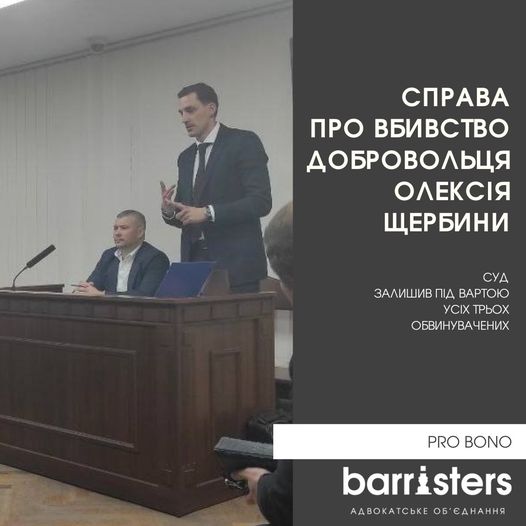 СПРАВА
ПРО ВБИВСТВО
ДОБРОВОЛЬЦЯ
ОЛЕКСІЯ
ЩЕРБИНИ

СУД
ЗАЛИШИВ ПІД ВАРТОЮ
УСІХ ТРЬОХ
ОБВИНУВАЧЕНИХ

PRO BONO

barristers

АДВОКАТСЬКЕ ОБ'ЄДНАННЯ